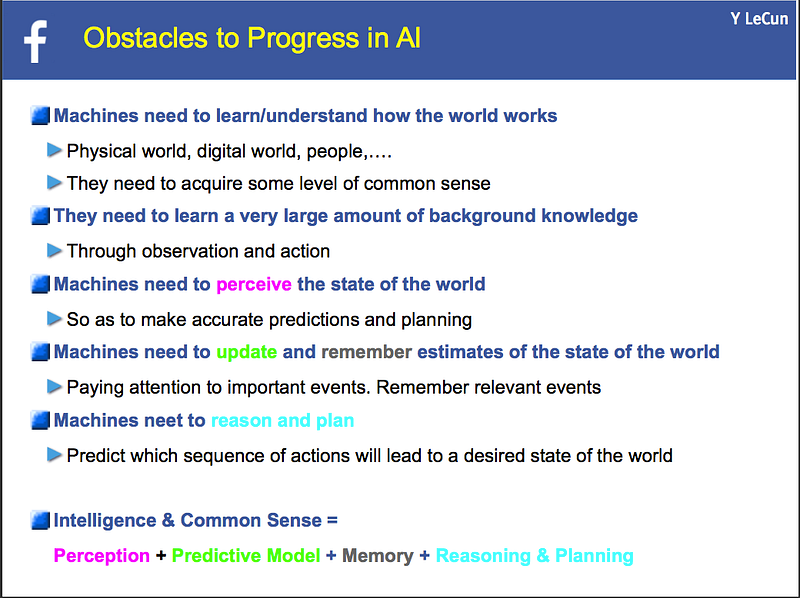 f

Obstacles to Progress in AI

Y LeCun

Machines need to learn/understand how the world works

Physical world, digital world, people,….

They need to acquire some level of common sense

They need to learn a very large amount of background knowledge

Through observation and action

Machines need to perceive the state of the world

So as to make accurate predictions and planning

Machines need to update and remember estimates of the state of the world

Paying attention to important events. Remember relevant events

Machines neet to reason and plan

Predict which sequence of actions will lead to a desired state of the world

Intelligence & Common Sense =

Perception + Predictive Model + Memory + Reasoning & Planning